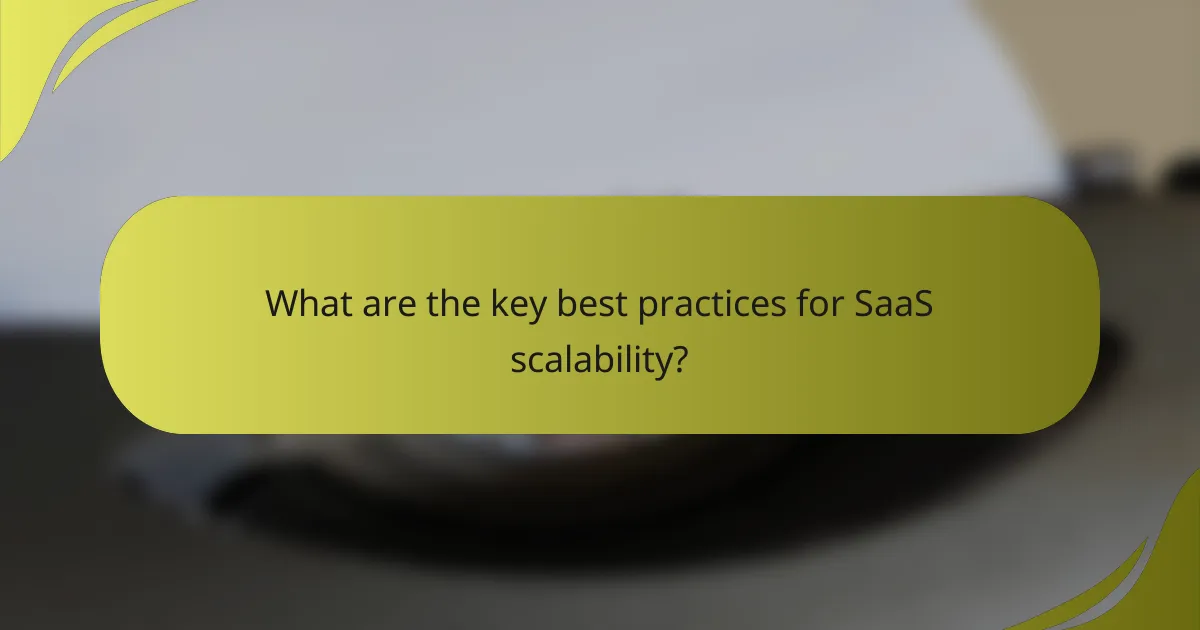 What are the key best practices for SaaS scalability?